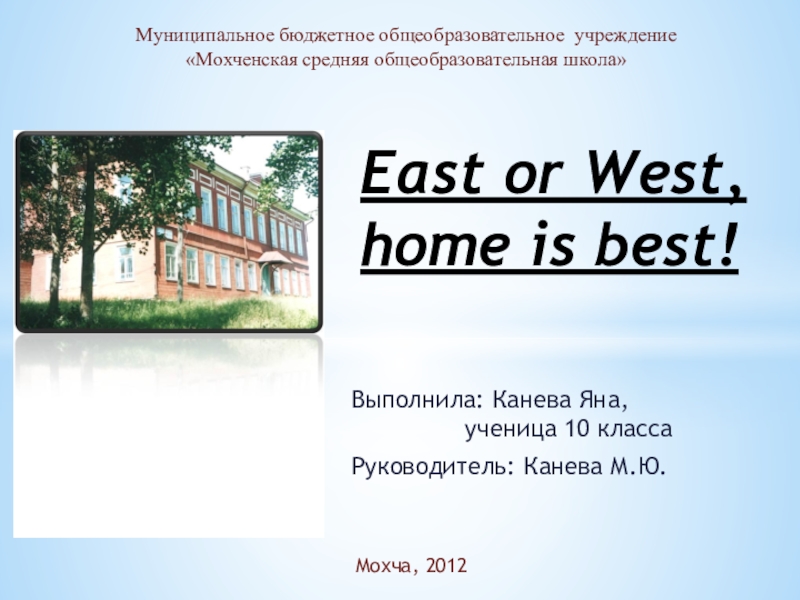 Муниципальное бюджетное общеобразовательное учреждение «Мохченская средняя общеобразовательная школа»

East or West, home is best!

Выполнила: Канева Яна,
ученица 10 класса

Руководитель: Канева М.Ю.

Мохча, 2012